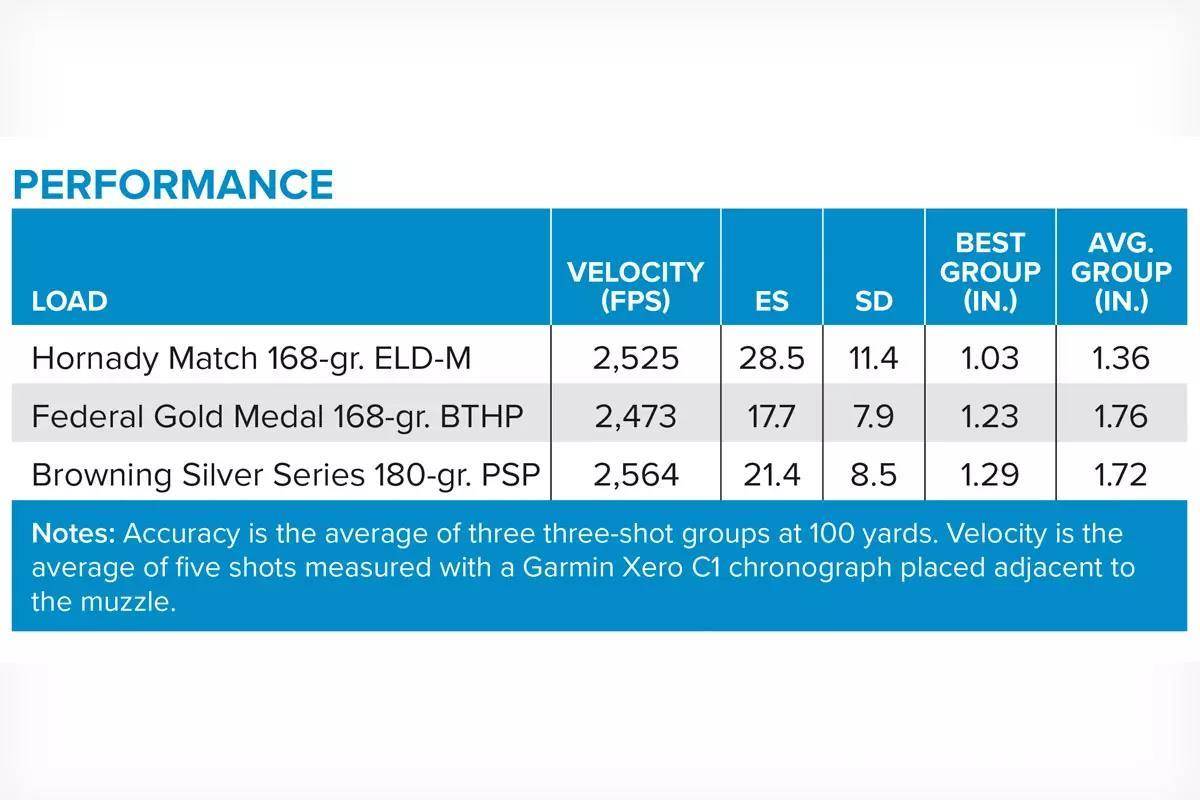 PERFORMANCE

| LOAD | VELOCITY (FPS) | ES | SD | BEST GROUP (IN.) | AVG. GROUP (IN.) |
|---|---|---|---|---|---|
| Hornady Match 168-gr. ELD-M | 2,525 | 28.5 | 11.4 | 1.03 | 1.36 |
| Federal Gold Medal 168-gr. BTHP | 2,473 | 17.7 | 7.9 | 1.23 | 1.76 |
| Browning Silver Series 180-gr. PSP | 2,564 | 21.4 | 8.5 | 1.29 | 1.72 |

Notes: Accuracy is the average of three three-shot groups at 100 yards. Velocity is the average of five shots measured with a Garmin Xero C1 chronograph placed adjacent to the muzzle.